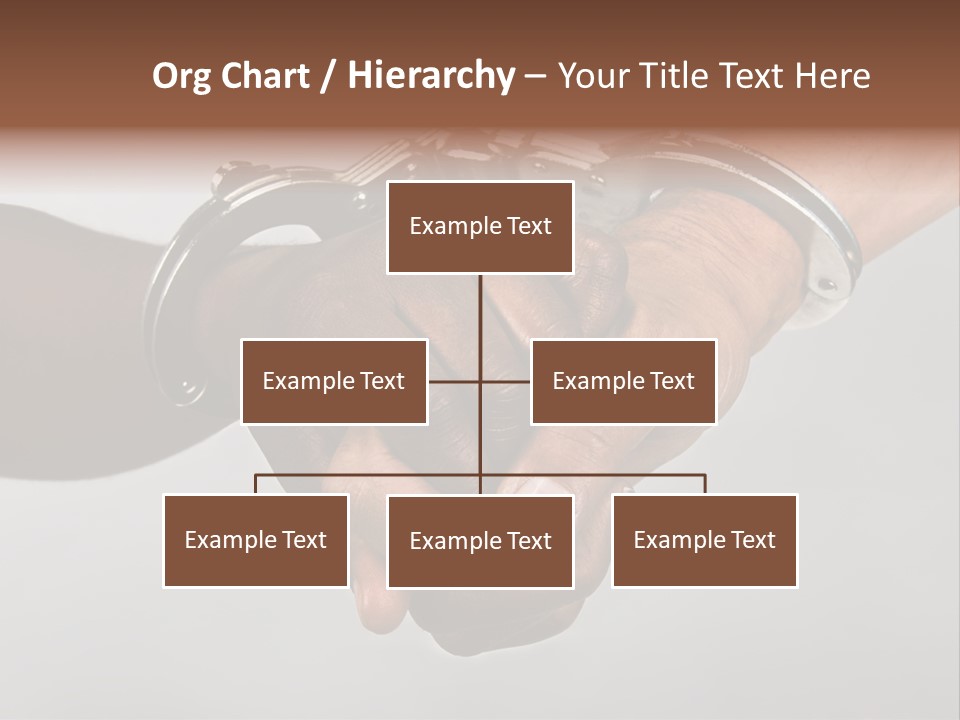 Org Chart / Hierarchy – Your Title Text Here

Example Text

Example Text

Example Text

Example Text

Example Text

Example Text